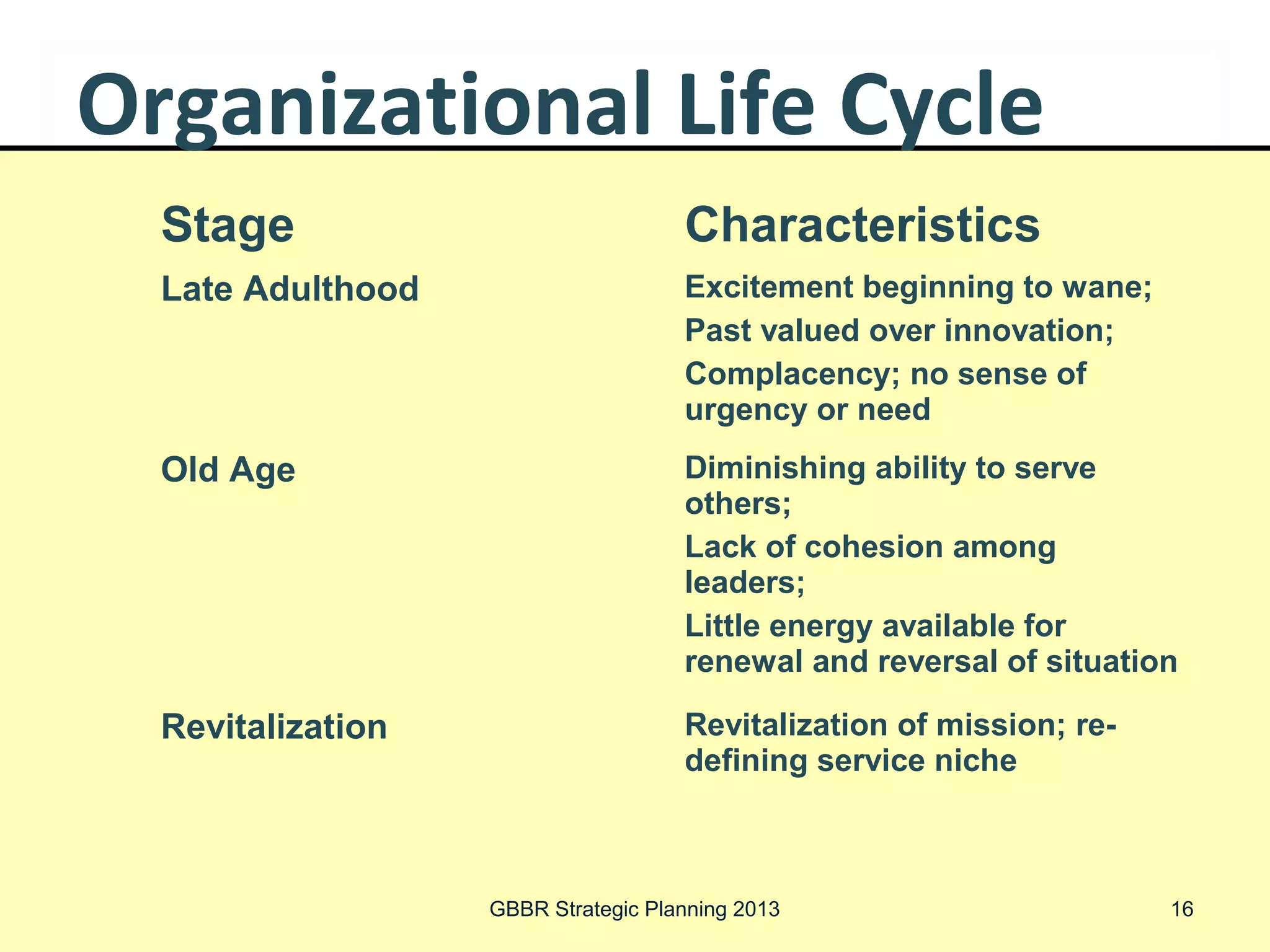 Organizational Life Cycle

| Stage | Characteristics |
|---|---|
| Late Adulthood | Excitement beginning to wane; Past valued over innovation; Complacency; no sense of urgency or need |
| Old Age | Diminishing ability to serve others; Lack of cohesion among leaders; Little energy available for renewal and reversal of situation |
| Revitalization | Revitalization of mission; re-defining service niche |

GBBR Strategic Planning 2013

16